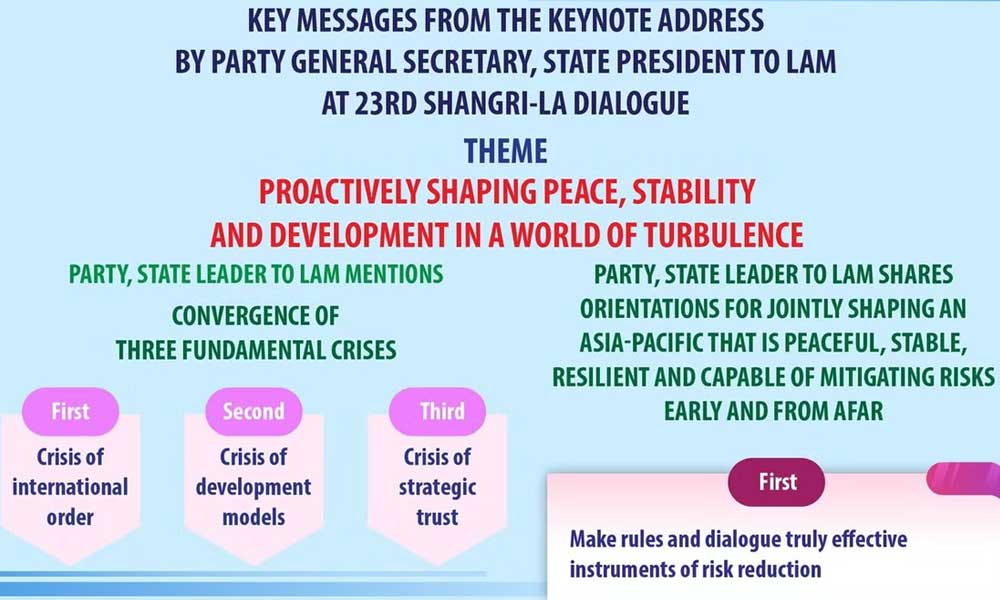 KEY MESSAGES FROM THE KEYNOTE ADDRESS BY PARTY GENERAL SECRETARY, STATE PRESIDENT TO LAM AT 23RD SHANGRI-LA DIALOGUE

THEME

PROACTIVELY SHAPING PEACE, STABILITY AND DEVELOPMENT IN A WORLD OF TURBULENCE

PARTY, STATE LEADER TO LAM MENTIONS

CONVERGENCE OF THREE FUNDAMENTAL CRISES

First

Crisis of international order

Second

Crisis of development models

Third

Crisis of strategic trust

PARTY, STATE LEADER TO LAM SHARES ORIENTATIONS FOR JOINTLY SHAPING AN ASIA-PACIFIC THAT IS PEACEFUL, STABLE, RESILIENT AND CAPABLE OF MITIGATING RISKS EARLY AND FROM AFAR

First

Make rules and dialogue truly effective instruments of risk reduction